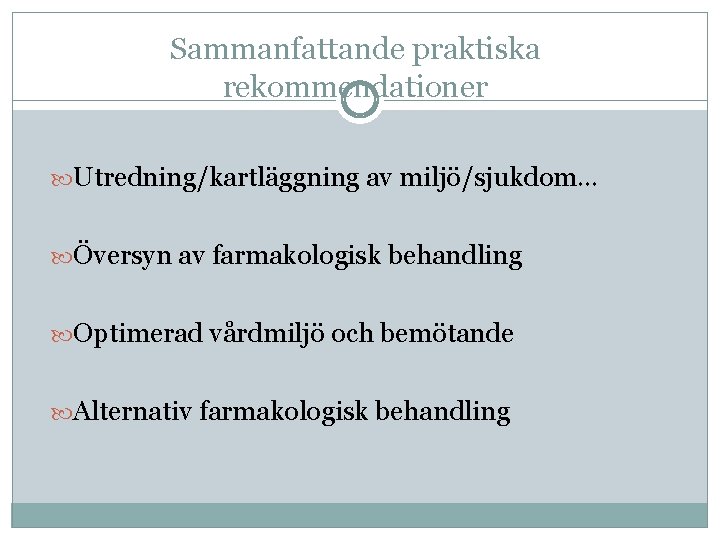 Sammanfattande praktiska rekommendationer

Utredning/kartläggning av miljö/sjukdom…

Översyn av farmakologisk behandling

Optimerad vårdmiljö och bemötande

Alternativ farmakologisk behandling